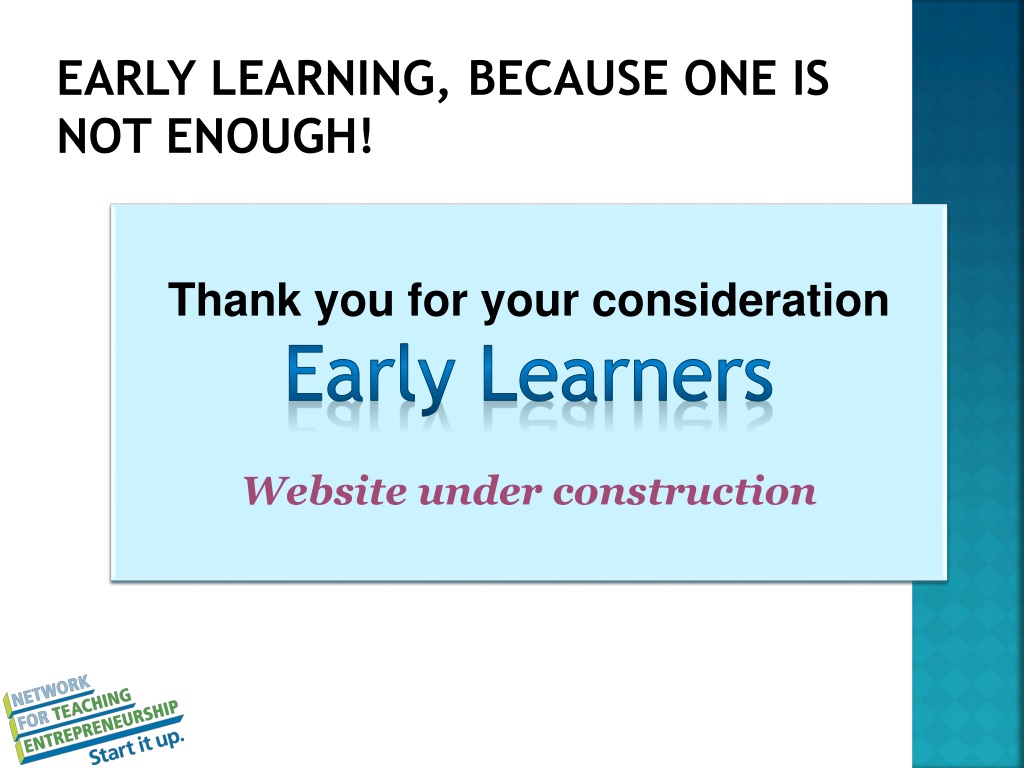 EARLY LEARNING, BECAUSE ONE IS NOT ENOUGH!

Thank you for your consideration

Early Learners

Website under construction

NETWORK FOR TEACHING ENTREPRENEURSHIP Start it up.